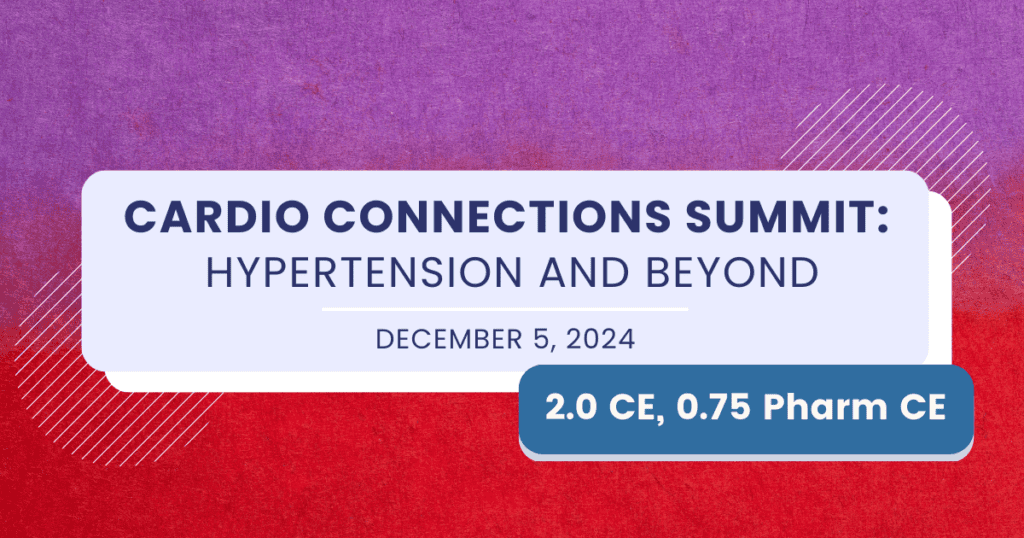 CARDIO CONNECTIONS SUMMIT:
HYPERTENSION AND BEYOND

DECEMBER 5, 2024

2.0 CE, 0.75 Pharm CE